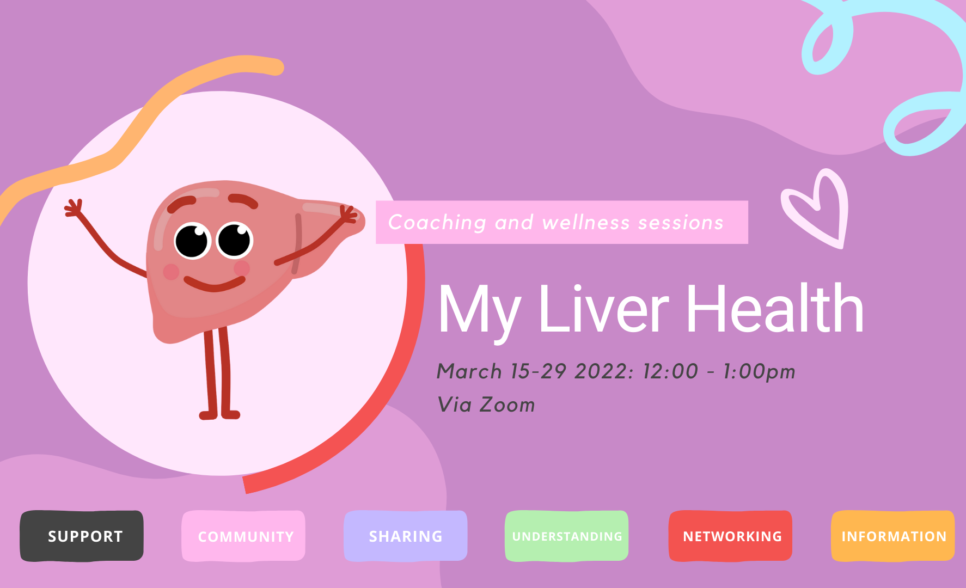 Coaching and wellness sessions

My Liver Health

March 15-29 2022: 12:00 - 1:00pm
Via Zoom

SUPPORT

COMMUNITY

SHARING

UNDERSTANDING

NETWORKING

INFORMATION